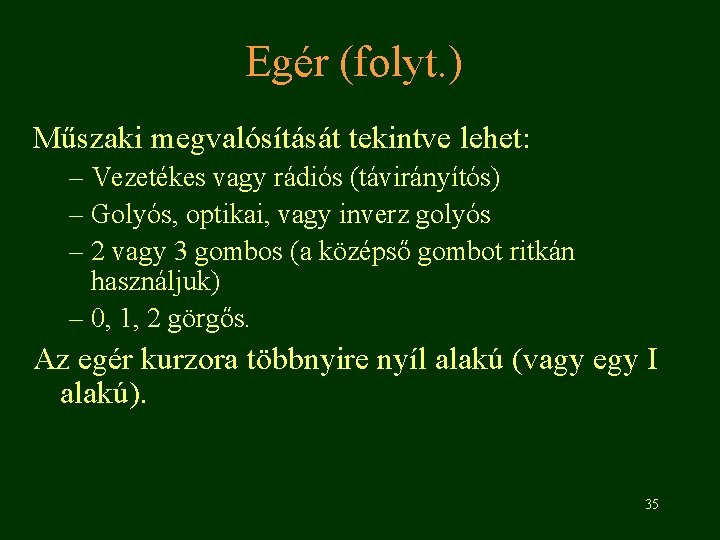 Egér (folyt.)

Műszaki megvalósítását tekintve lehet:

– Vezetékes vagy rádiós (távirányítós)

– Golyós, optikai, vagy inverz golyós

– 2 vagy 3 gombos (a középső gombot ritkán használjuk)

– 0, 1, 2 görgős.

Az egér kurzora többnyire nyíl alakú (vagy egy I alakú).

35